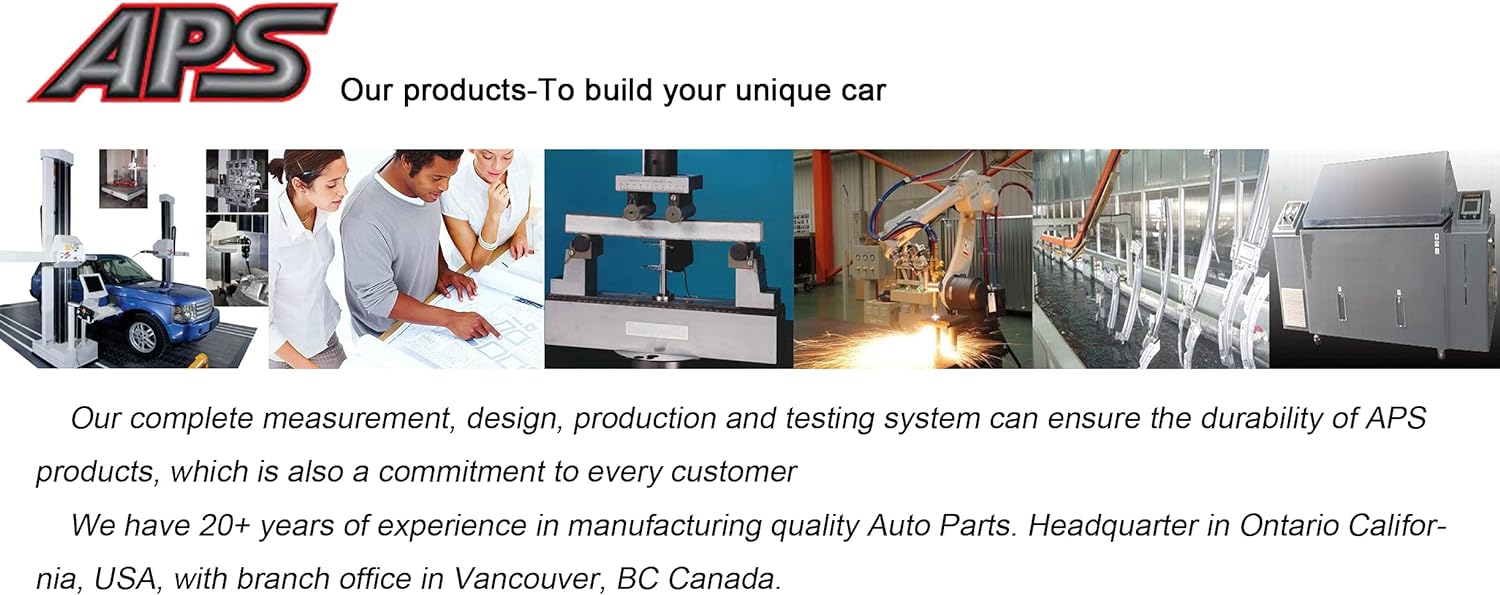 APS

Our products-To build your unique car

Our complete measurement, design, production and testing system can ensure the durability of APS products, which is also a commitment to every customer

We have 20+ years of experience in manufacturing quality Auto Parts. Headquarter in Ontario California, USA, with branch office in Vancouver, BC Canada.